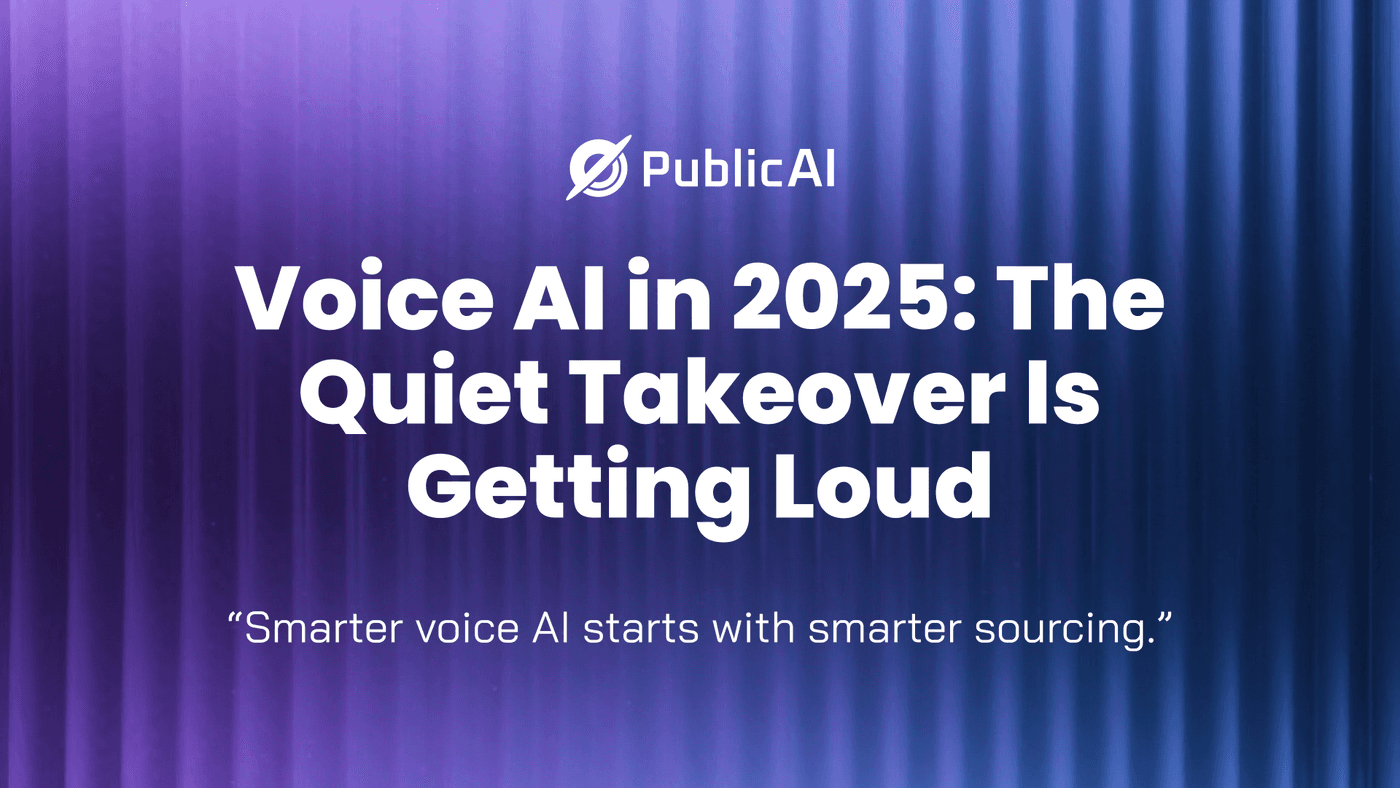 PublicAI

Voice AI in 2025: The Quiet Takeover Is Getting Loud

“Smarter voice AI starts with smarter sourcing.”